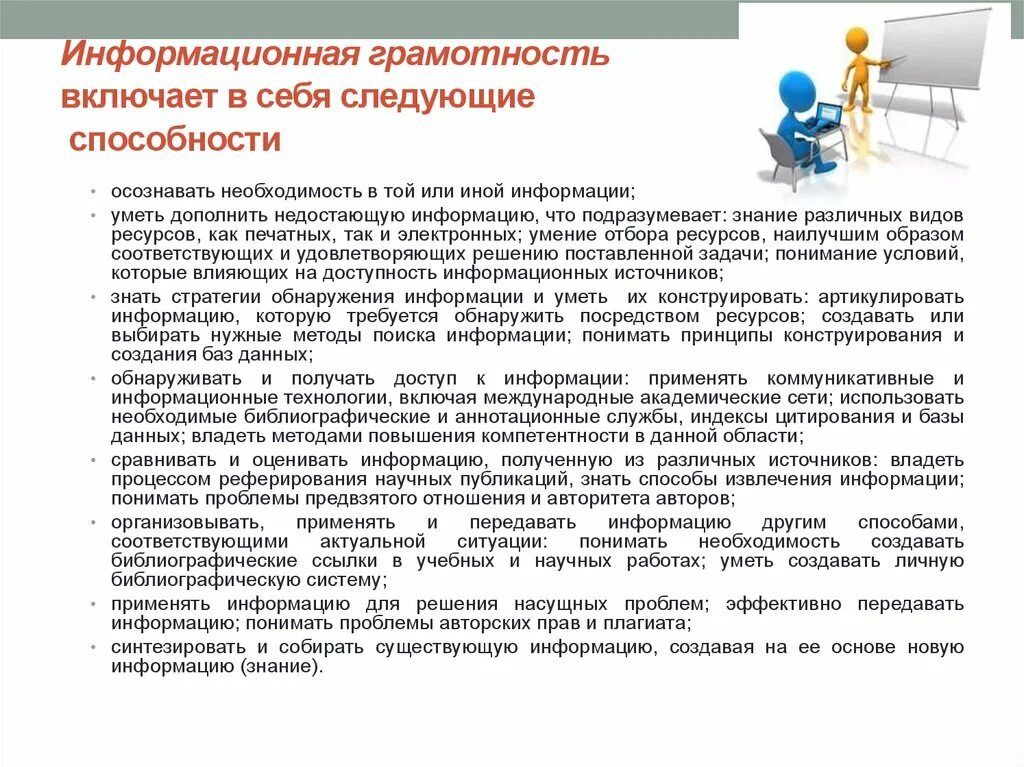 Информационная грамотность включает в себя следующие способности

• осознавать необходимость в той или иной информации;
• уметь дополнить недостающую информацию, что подразумевает: знание различных видов ресурсов, как печатных, так и электронных; умение отбора ресурсов, наилучшим образом соответствующих и удовлетворяющих решению поставленной задачи; понимание условий, которые влияющих на доступность информационных источников;
• знать стратегии обнаружения информации и уметь их конструировать: артикулировать информацию, которую требуется обнаружить посредством ресурсов; создавать или выбирать нужные методы поиска информации; понимать принципы конструирования и создания баз данных;
• обнаруживать и получать доступ к информации: применять коммуникативные и информационные технологии, включая международные академические сети; использовать необходимые библиографические и аннотационные службы, индексы цитирования и базы данных; владеть методами повышения компетентности в данной области;
• сравнивать и оценивать информацию, полученную из различных источников: владеть процессом реферирования научных публикаций, знать способы извлечения информации; понимать проблемы предвзятого отношения и авторитета авторов;
• организовывать, применять и передавать информацию другим способами, соответствующими актуальной ситуации: понимать необходимость создавать библиографические ссылки в учебных и научных работах; уметь создавать личную библиографическую систему;
• применять информацию для решения насущных проблем; эффективно передавать информацию; понимать проблемы авторских прав и плагиата;
• синтезировать и собирать существующую информацию, создавая на ее основе новую информацию (знание).